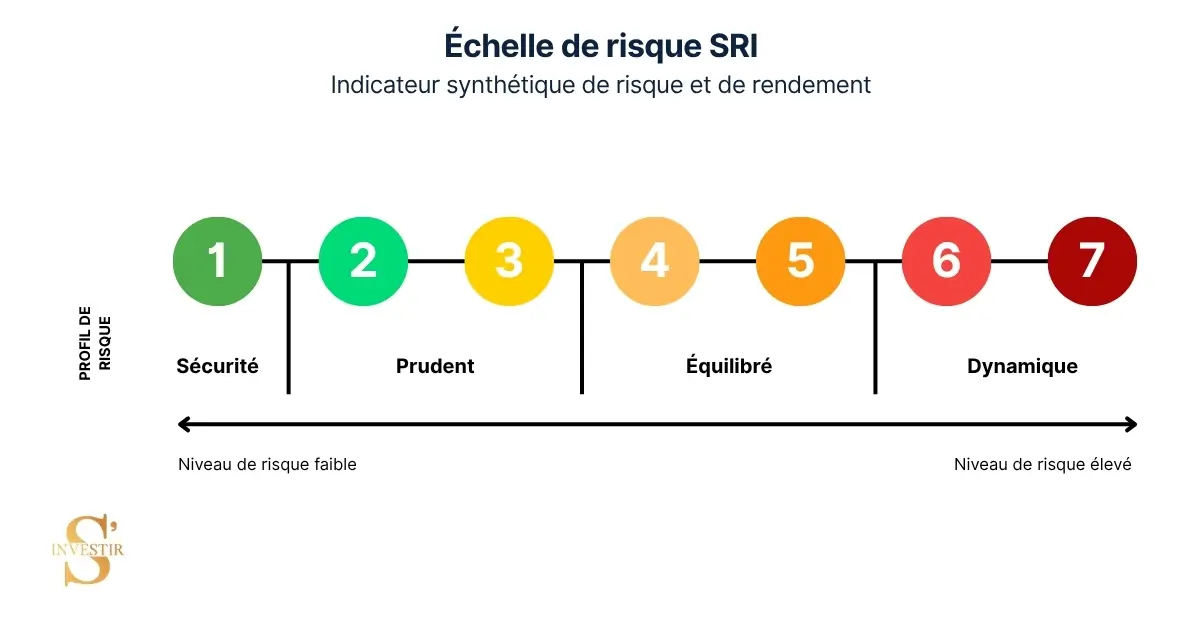 Échelle de risque SRI
Indicateur synthétique de risque et de rendement

1 2 3 4 5 6 7

PROFIL DE RISQUE

Sécurité
Prudent
Équilibré
Dynamique

Niveau de risque faible
Niveau de risque élevé

S' INVESTIR